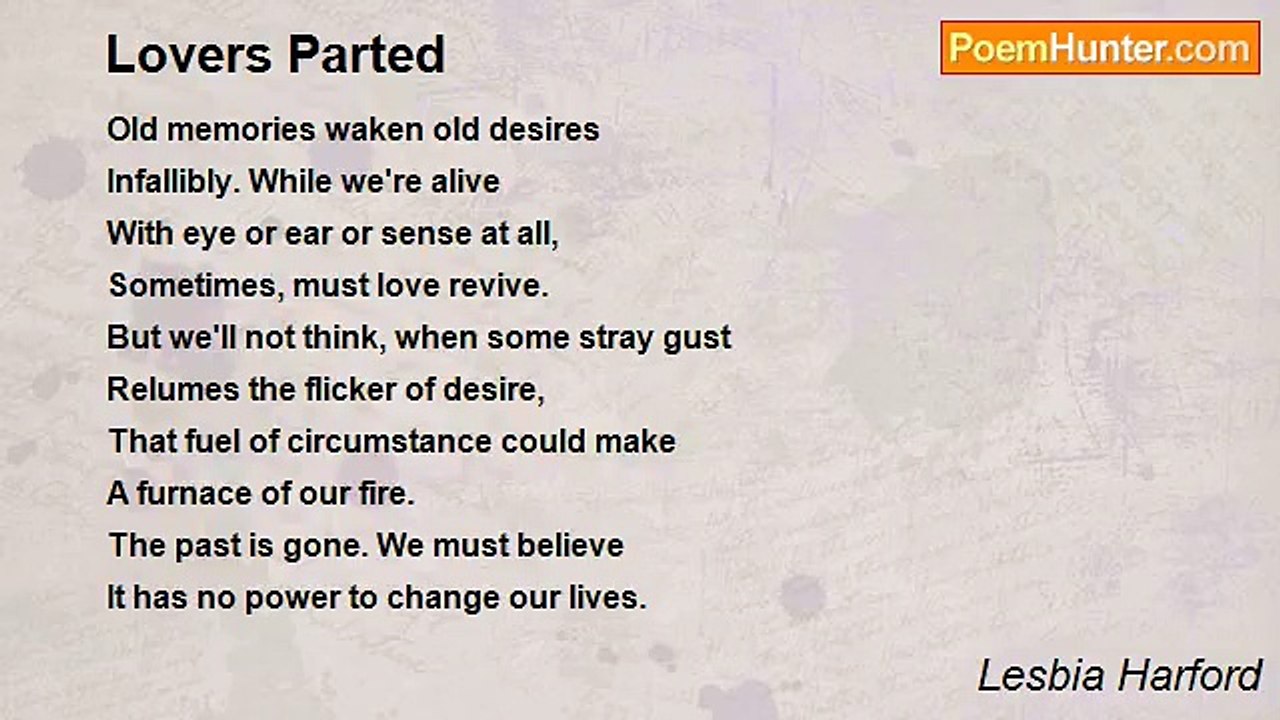 Lovers Parted

PoemHunter.com

Old memories waken old desires
Infallibly. While we're alive
With eye or ear or sense at all,
Sometimes, must love revive.
But we'll not think, when some stray gust
Relumes the flicker of desire,
That fuel of circumstance could make
A furnace of our fire.
The past is gone. We must believe
It has no power to change our lives.

Lesbia Harford